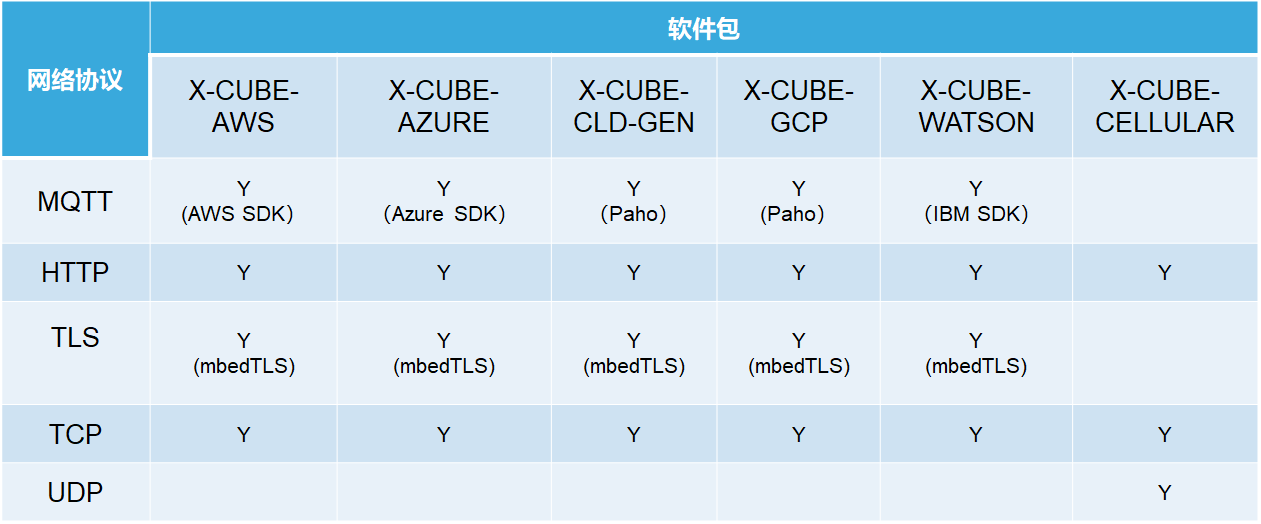 | 网络协议 | 软件包 | | | | | |
|---|---|---|---|---|---|---|
| | X-CUBE-AWS | X-CUBE-AZURE | X-CUBE-CLD-GEN | X-CUBE-GCP | X-CUBE-WATSON | X-CUBE-CELLULAR |
| MQTT | Y (AWS SDK) | Y (Azure SDK) | Y (Paho) | Y (Paho) | Y (IBM SDK) | |
| HTTP | Y | Y | Y | Y | Y | Y |
| TLS | Y (mbedTLS) | Y (mbedTLS) | Y (mbedTLS) | Y (mbedTLS) | Y (mbedTLS) | |
| TCP | Y | Y | Y | Y | Y | Y |
| UDP | | | | | | Y |